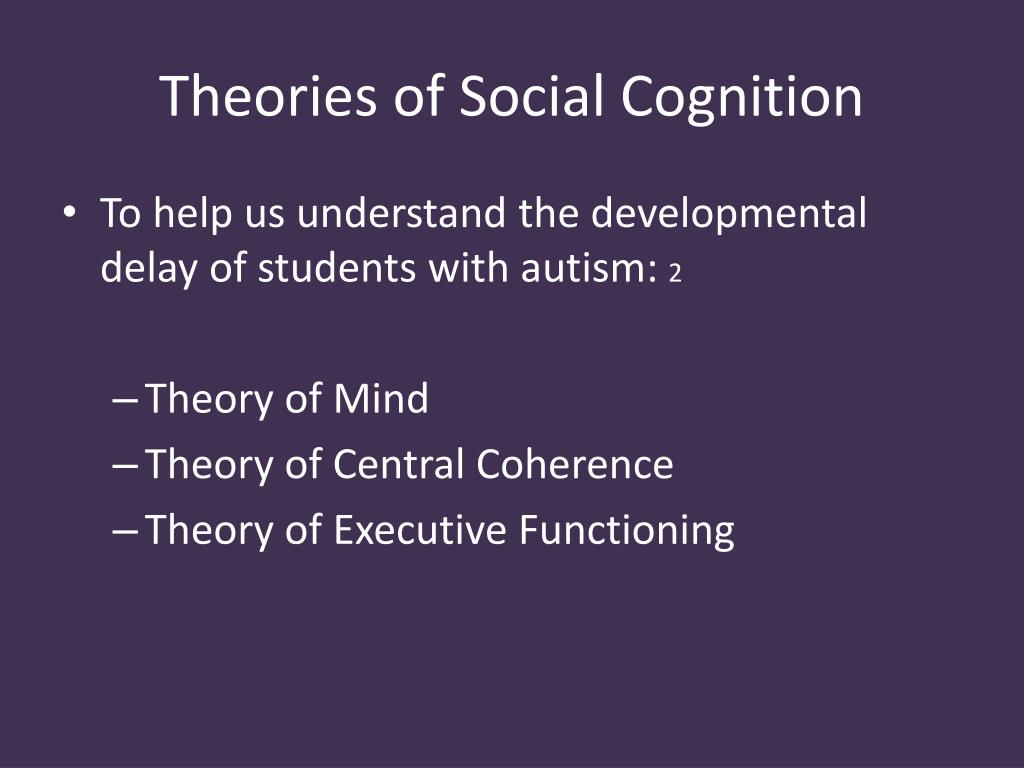 Theories of Social Cognition

• To help us understand the developmental delay of students with autism: 2

– Theory of Mind
– Theory of Central Coherence
– Theory of Executive Functioning